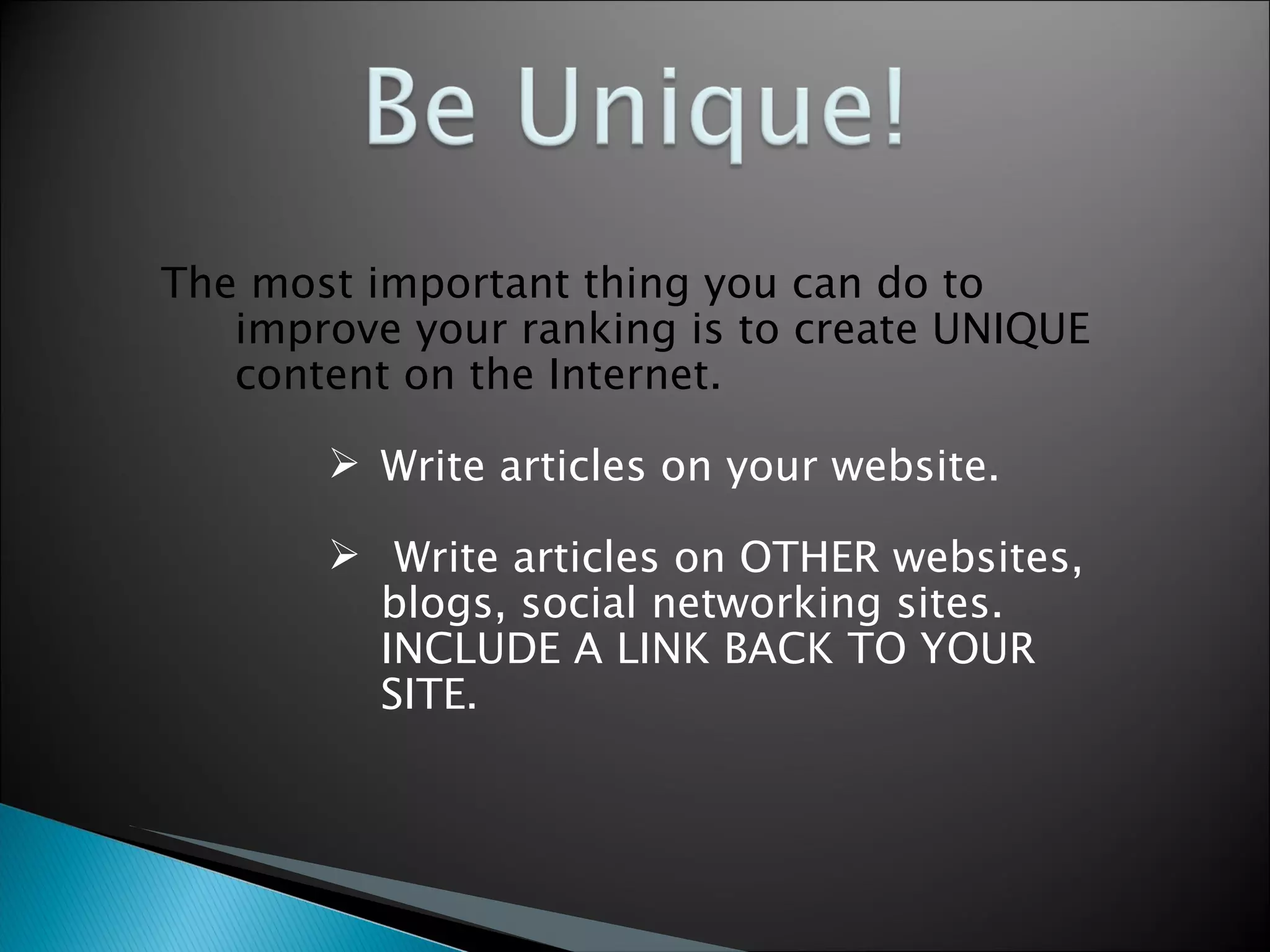 Be Unique!

The most important thing you can do to improve your ranking is to create UNIQUE content on the Internet.

➢ Write articles on your website.

➢ Write articles on OTHER websites, blogs, social networking sites. INCLUDE A LINK BACK TO YOUR SITE.